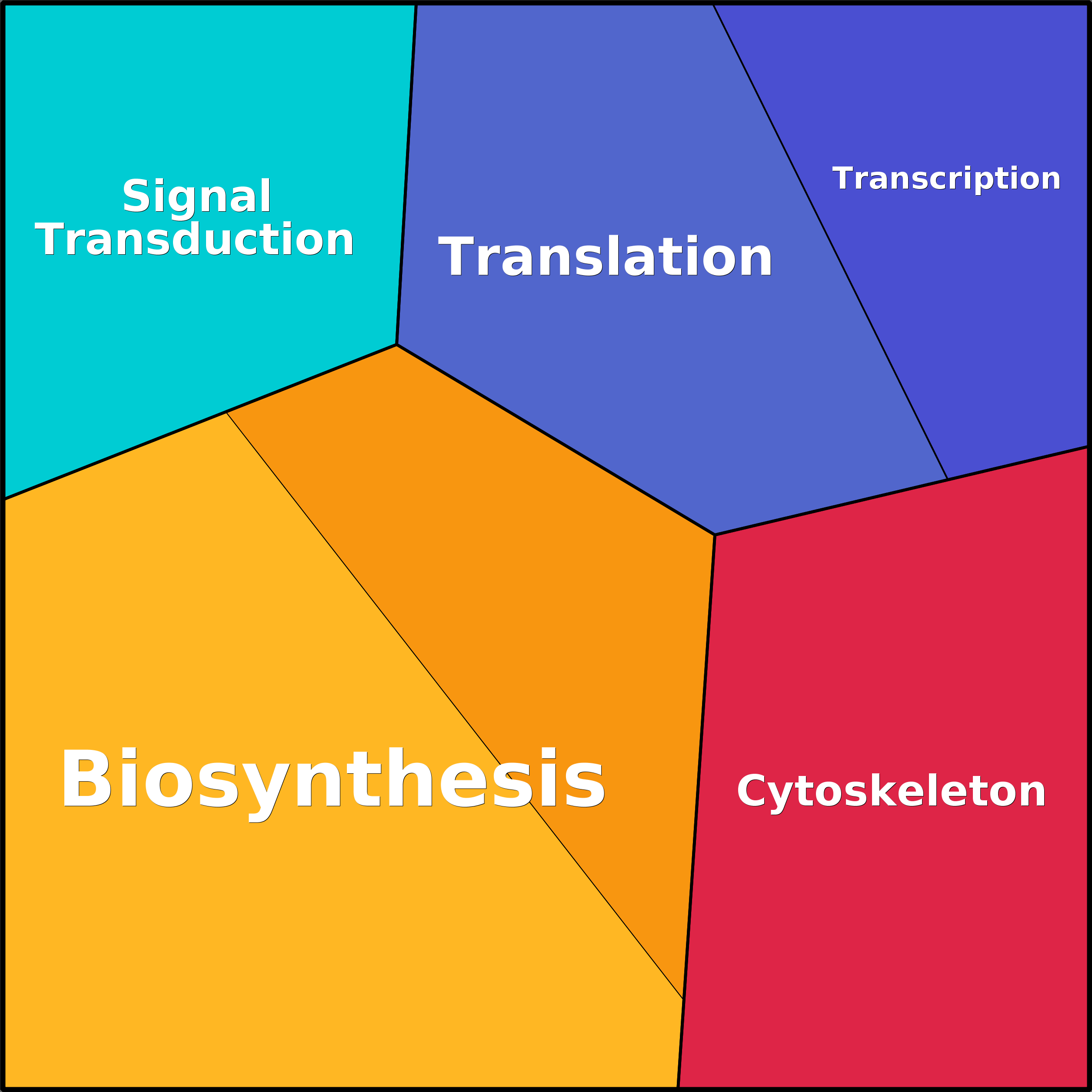 Signal Transduction

Translation

Transcription

Biosynthesis

Cytoskeleton